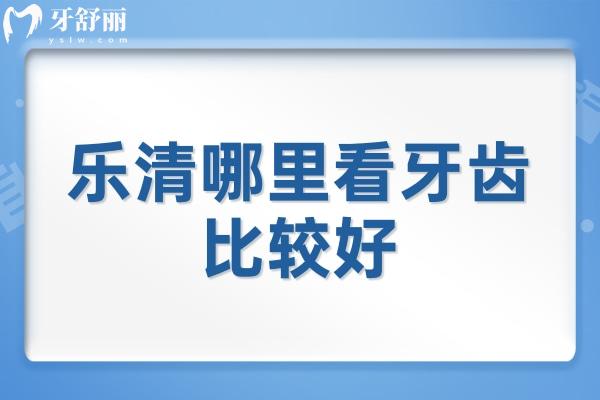 牙舒丽
yslw.com

乐清哪里看牙齿比较好